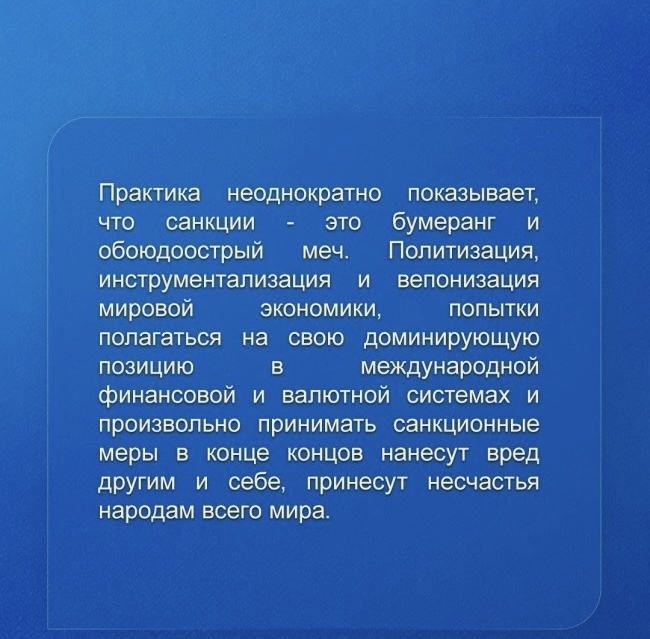 Практика неоднократно показывает, что санкции - это бумеранг и обоюдоострый меч. Политизация, инструментализация и вепонизация мировой экономики, попытки полагаться на свою доминирующую позицию в международной финансовой и валютной системах и произвольно принимать санкционные меры в конце концов нанесут вред другим и себе, принесут несчастья народам всего мира.